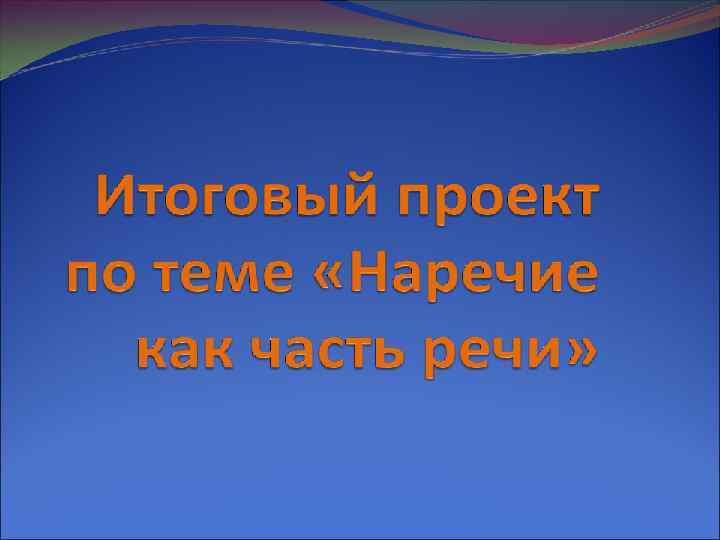 Итоговый проект по теме «Наречие как часть речи»